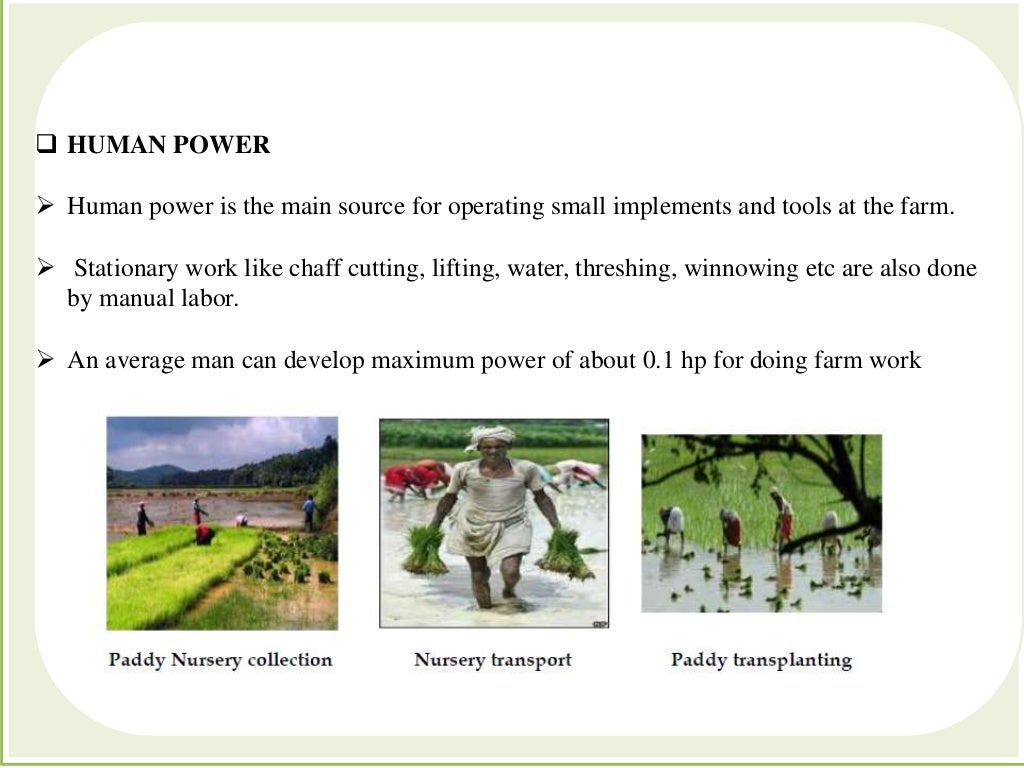 ❑ HUMAN POWER

➢ Human power is the main source for operating small implements and tools at the farm.

➢ Stationary work like chaff cutting, lifting, water, threshing, winnowing etc are also done by manual labor.

➢ An average man can develop maximum power of about 0.1 hp for doing farm work

Paddy Nursery collection

Nursery transport

Paddy transplanting